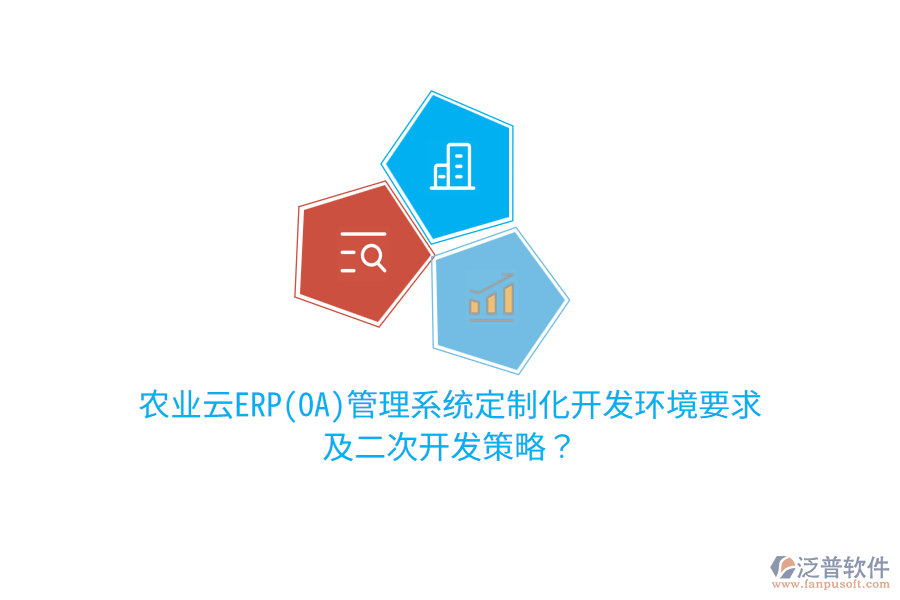 农业云ERP(OA)管理系统定制化开发环境要求及二次开发策略？

泛普软件
www.fanpusoft.com